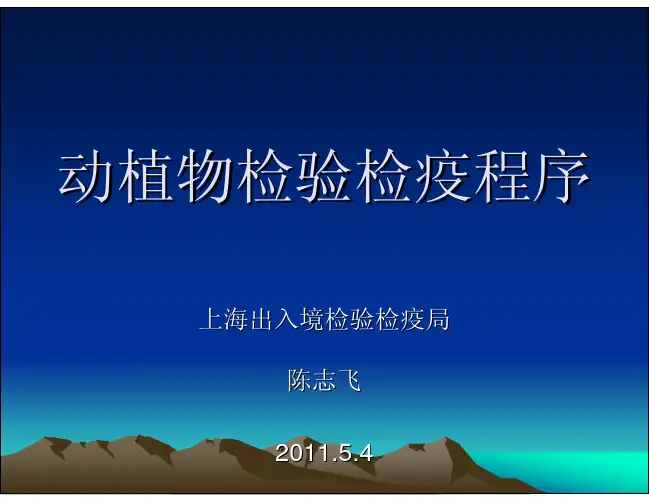 动植物检验检疫程序

上海出入境检验检疫局

陈志飞

2011.5.4